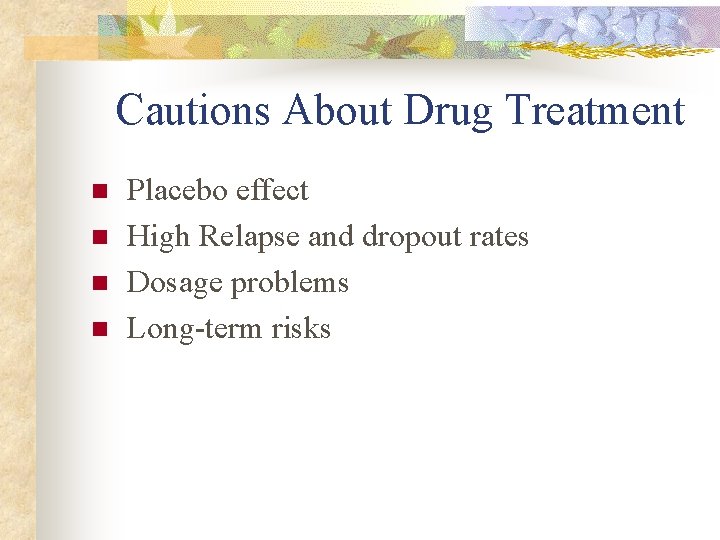 Cautions About Drug Treatment

- Placebo effect
- High Relapse and dropout rates
- Dosage problems
- Long-term risks